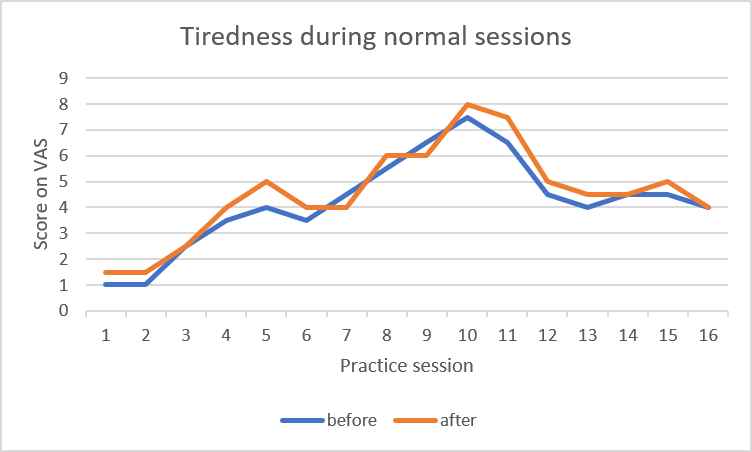 Tiredness during normal sessions

Score on VAS

9
8
7
6
5
4
3
2
1
0

1 2 3 4 5 6 7 8 9 10 11 12 13 14 15 16

Practice session

before after